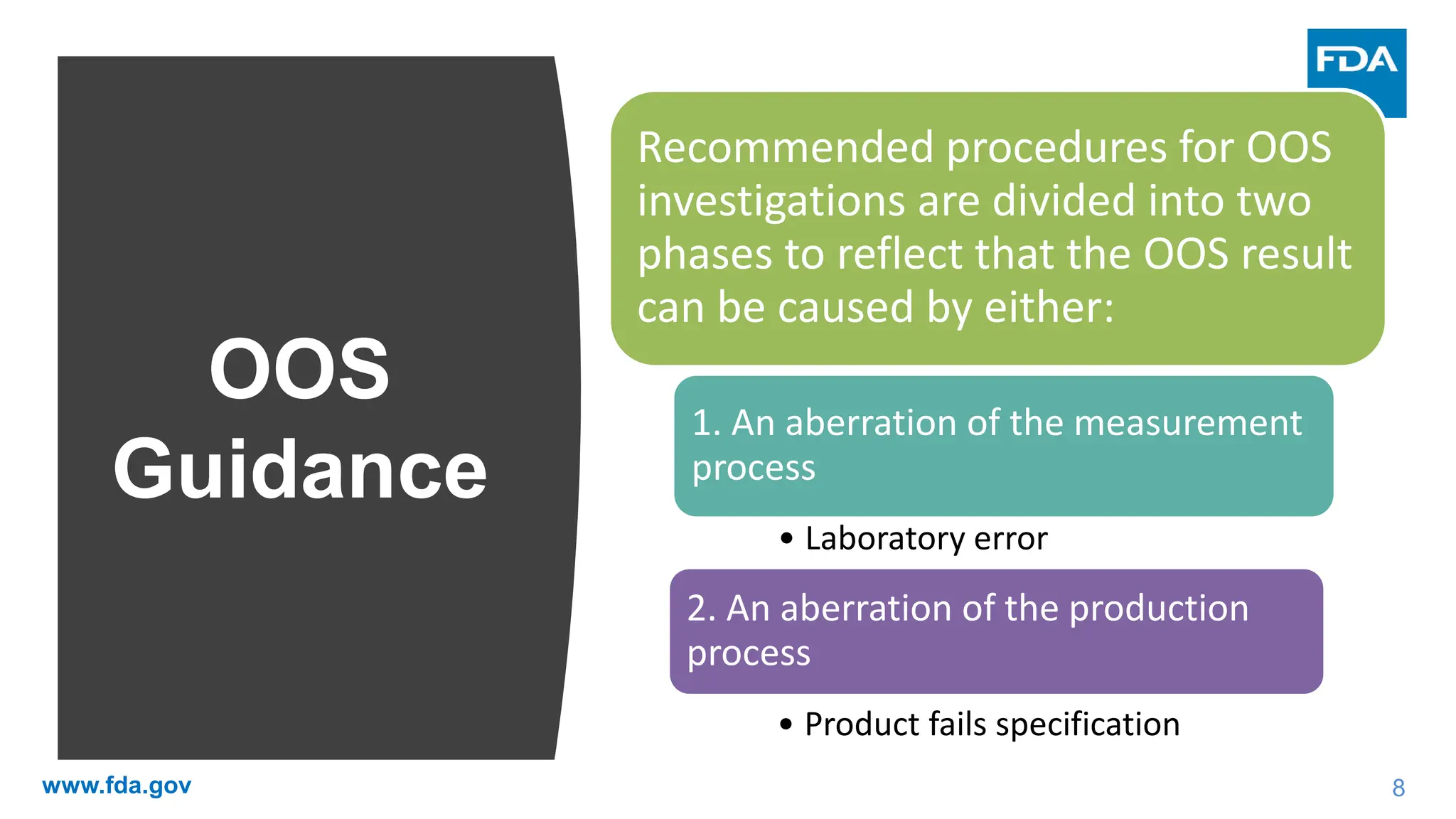 FDA

OOS Guidance

Recommended procedures for OOS investigations are divided into two phases to reflect that the OOS result can be caused by either:

1. An aberration of the measurement process

• Laboratory error

2. An aberration of the production process

• Product fails specification

www.fda.gov

8